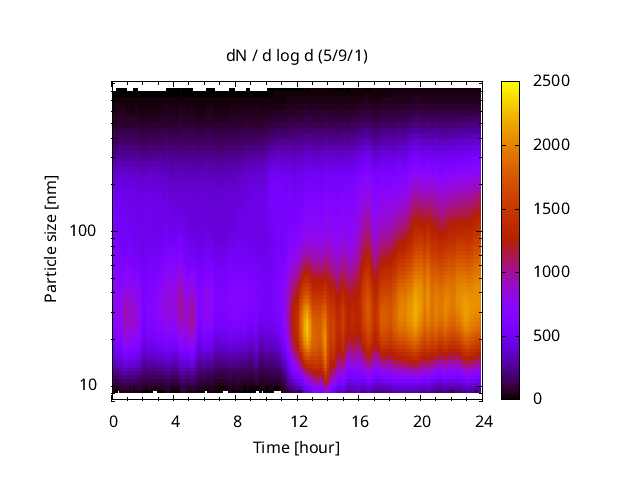 dN / d log d (5/9/1)

Particle size [nm]

100

10

0 4 8 12 16 20 24

Time [hour]

2500
2000
1500
1000
500
0